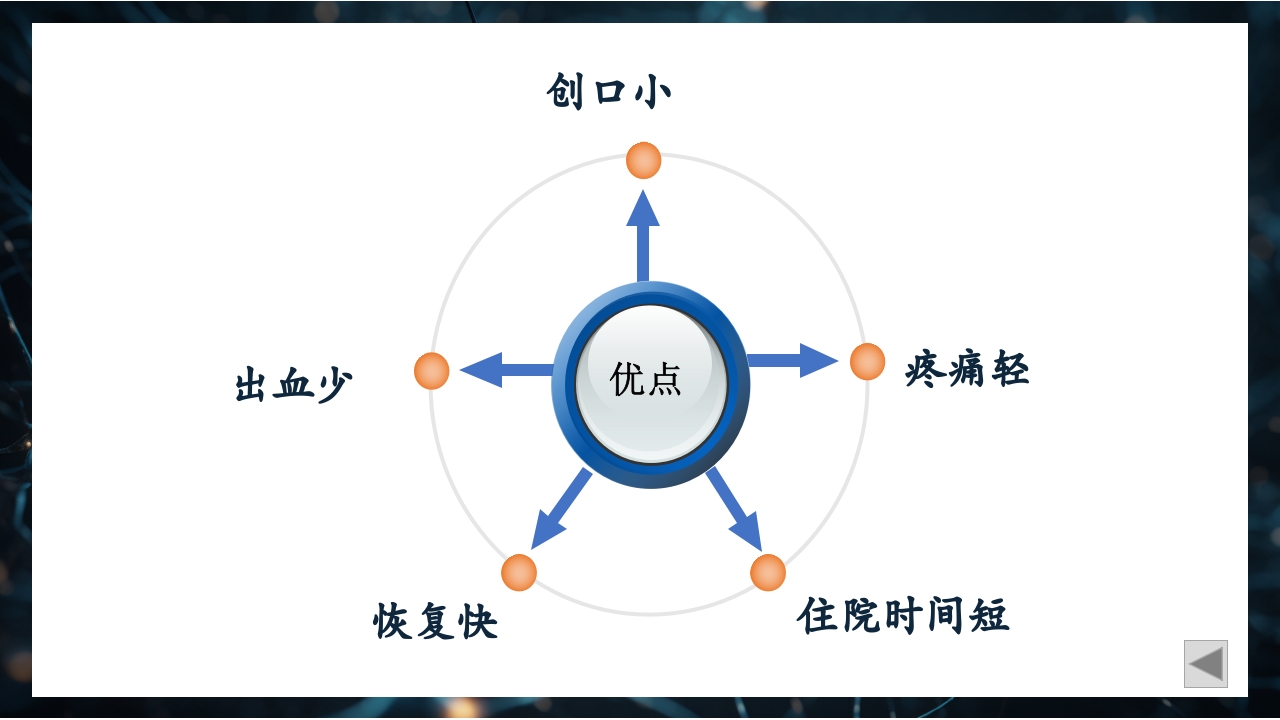 创口小

出血少

优点

疼痛轻

恢复快

住院时间短